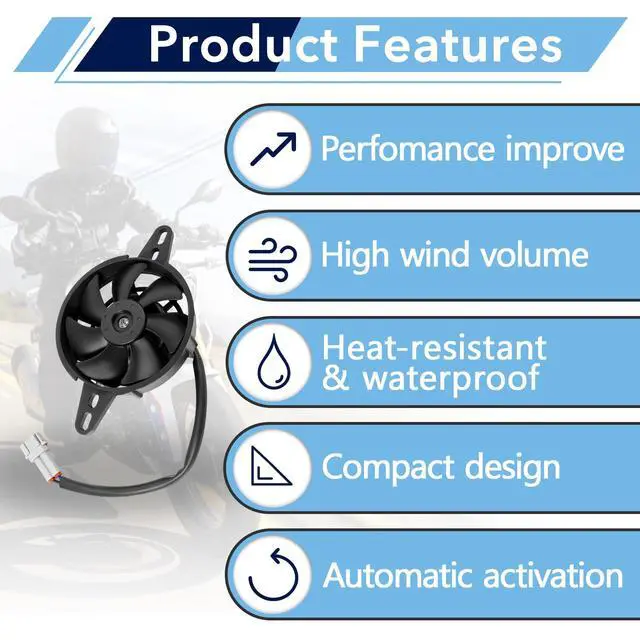 Product Features

Perfomance improve

High wind volume

Heat-resistant & waterproof

Compact design

Automatic activation